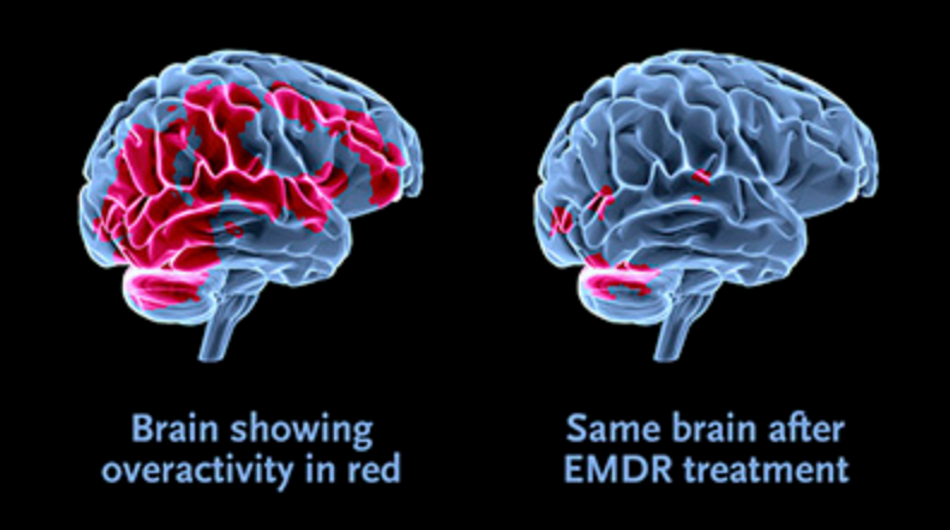 Brain showing overactivity in red

Same brain after EMDR treatment